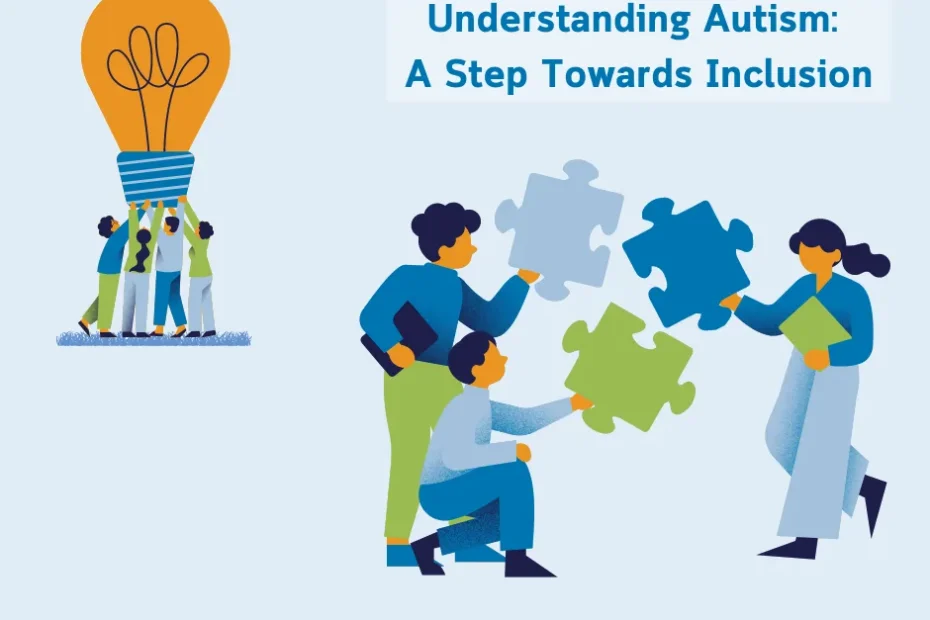 Understanding Autism:
A Step Towards Inclusion